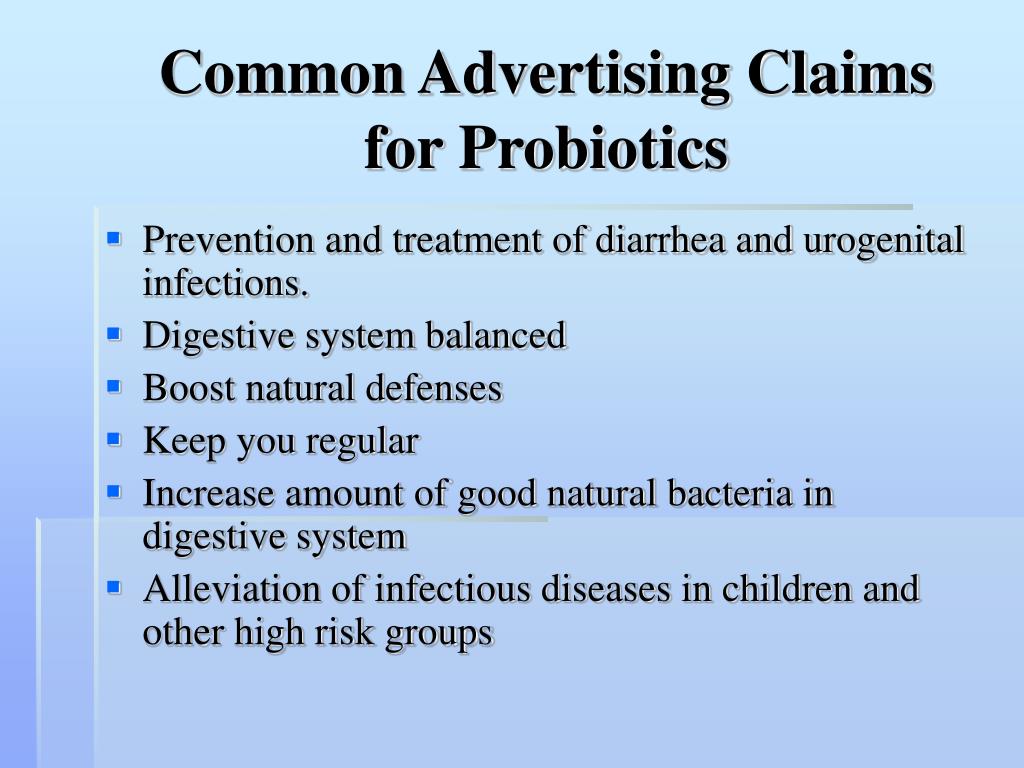 Common Advertising Claims for Probiotics

- Prevention and treatment of diarrhea and urogenital infections.
- Digestive system balanced
- Boost natural defenses
- Keep you regular
- Increase amount of good natural bacteria in digestive system
- Alleviation of infectious diseases in children and other high risk groups